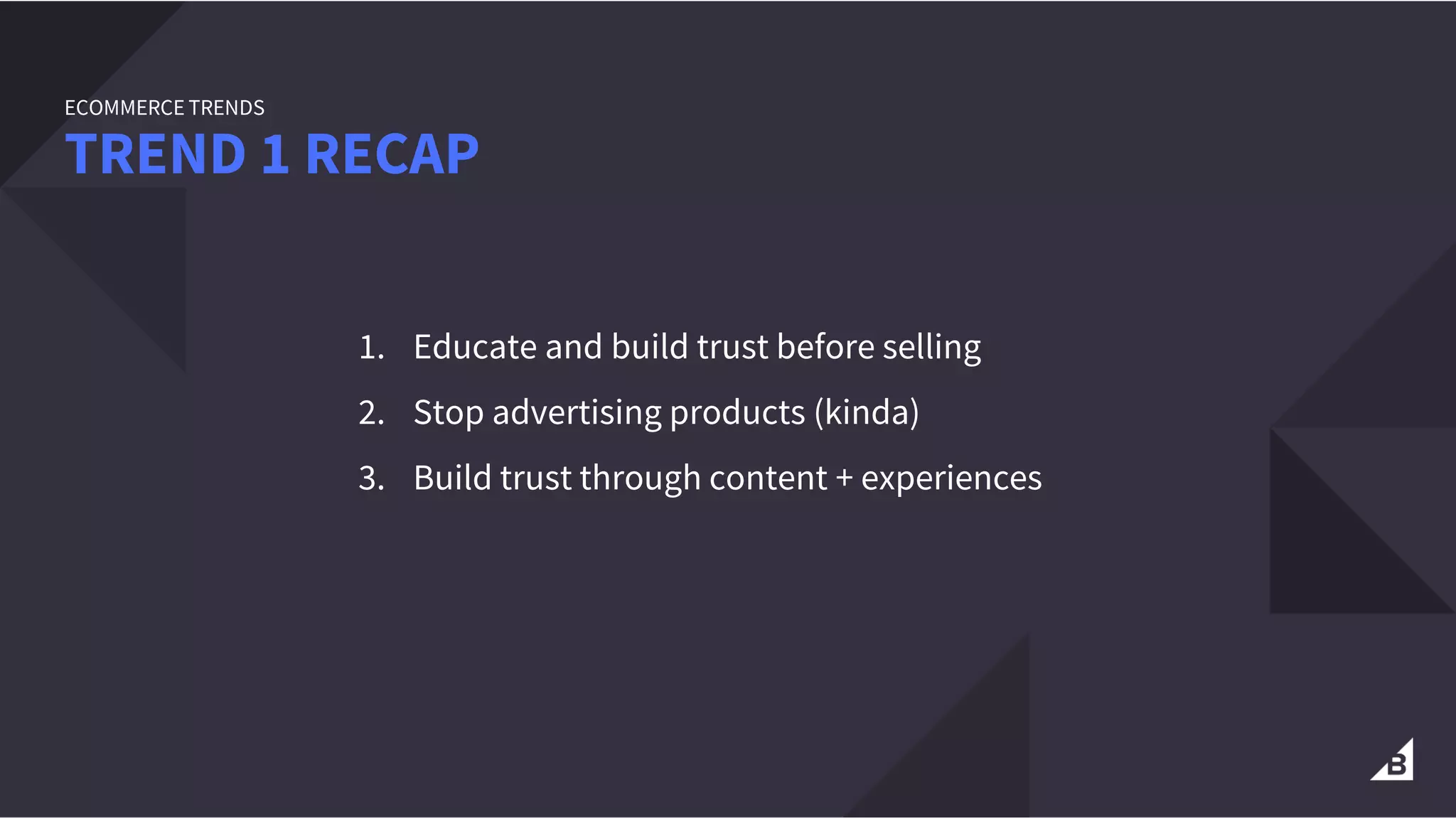 ECOMMERCE TRENDS

TREND 1 RECAP

1. Educate and build trust before selling
2. Stop advertising products (kinda)
3. Build trust through content + experiences

B